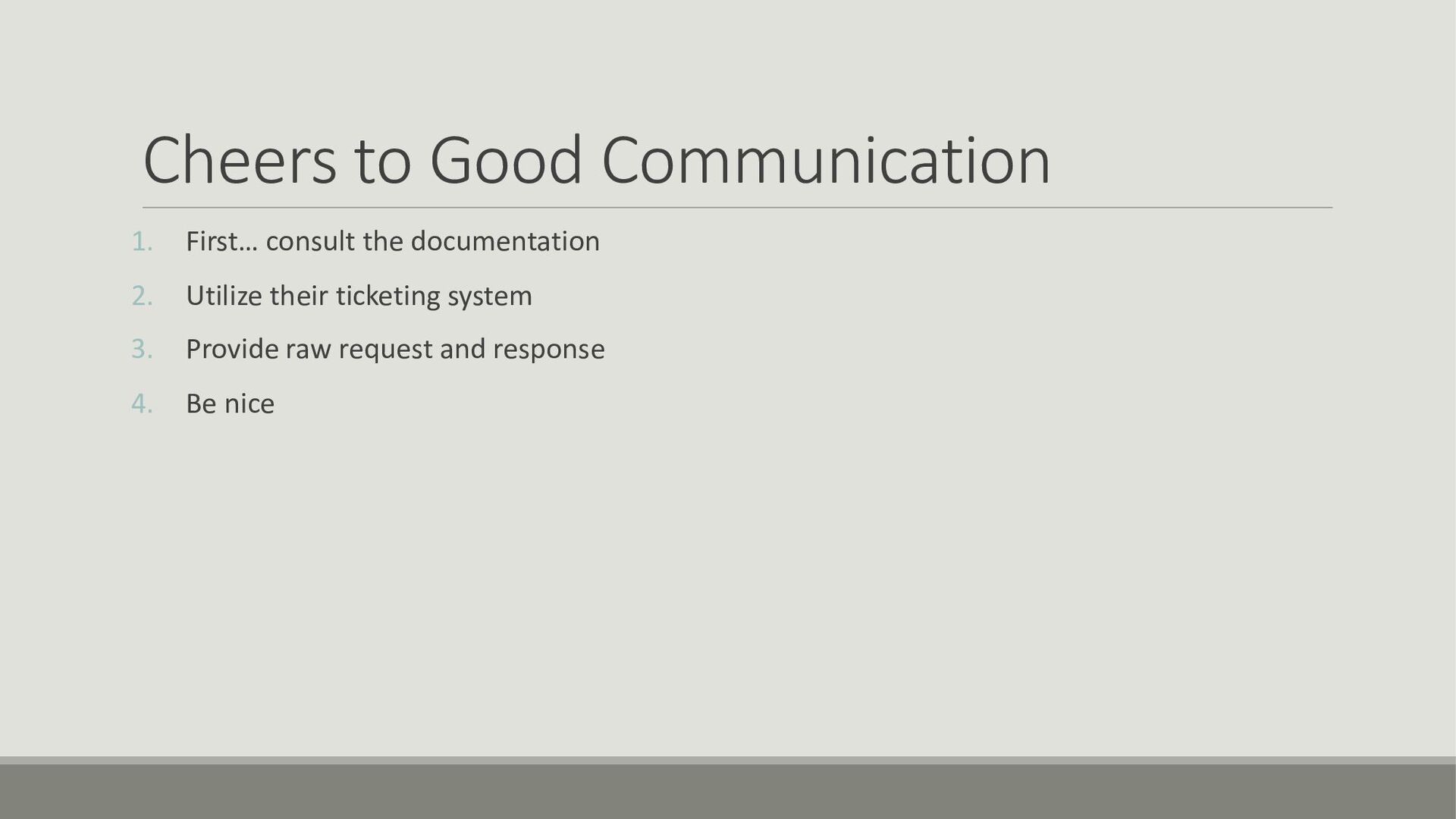 Cheers to Good Communication

1. First… consult the documentation
2. Utilize their ticketing system
3. Provide raw request and response
4. Be nice